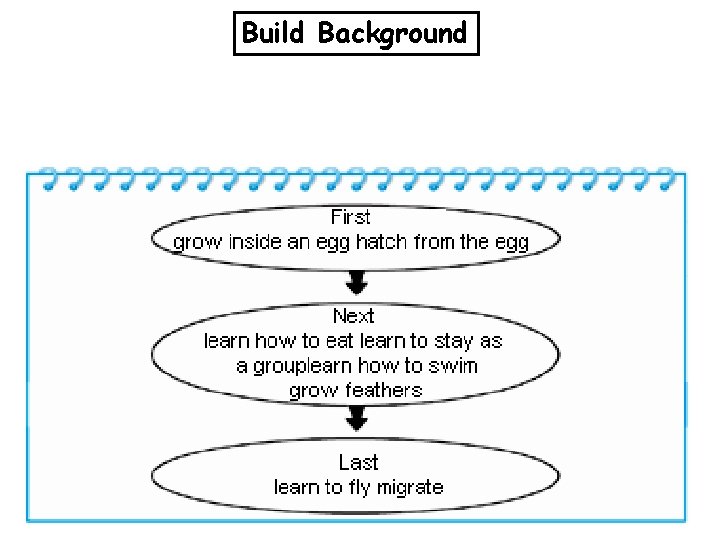 Build Background

First
grow inside an egg hatch from the egg

Next
learn how to eat learn to stay as a grouplearn how to swim grow feathers

Last
learn to fly migrate